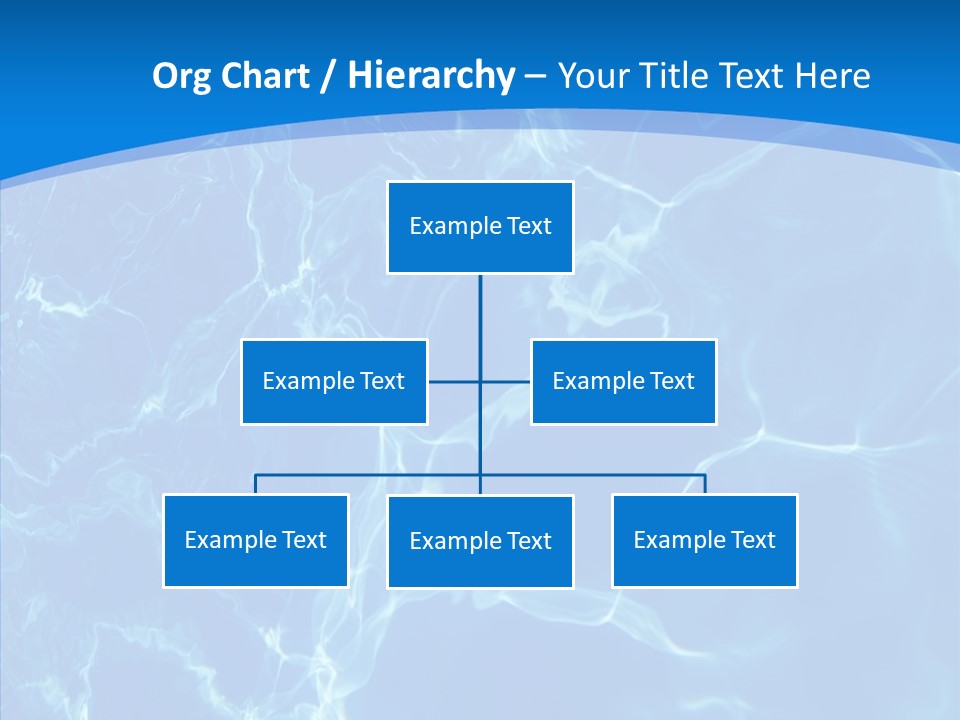 Org Chart / Hierarchy – Your Title Text Here

Example Text

Example Text

Example Text

Example Text

Example Text

Example Text